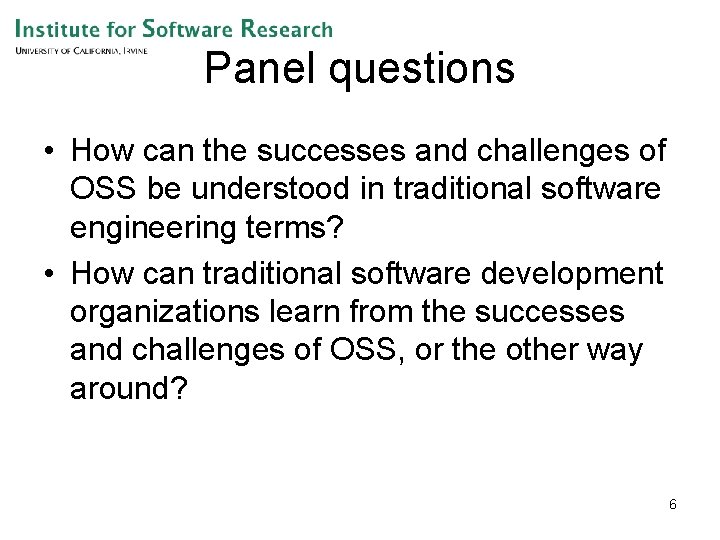 Institute for Software Research
University of California, Irvine

Panel questions

• How can the successes and challenges of OSS be understood in traditional software engineering terms?
• How can traditional software development organizations learn from the successes and challenges of OSS, or the other way around?

6